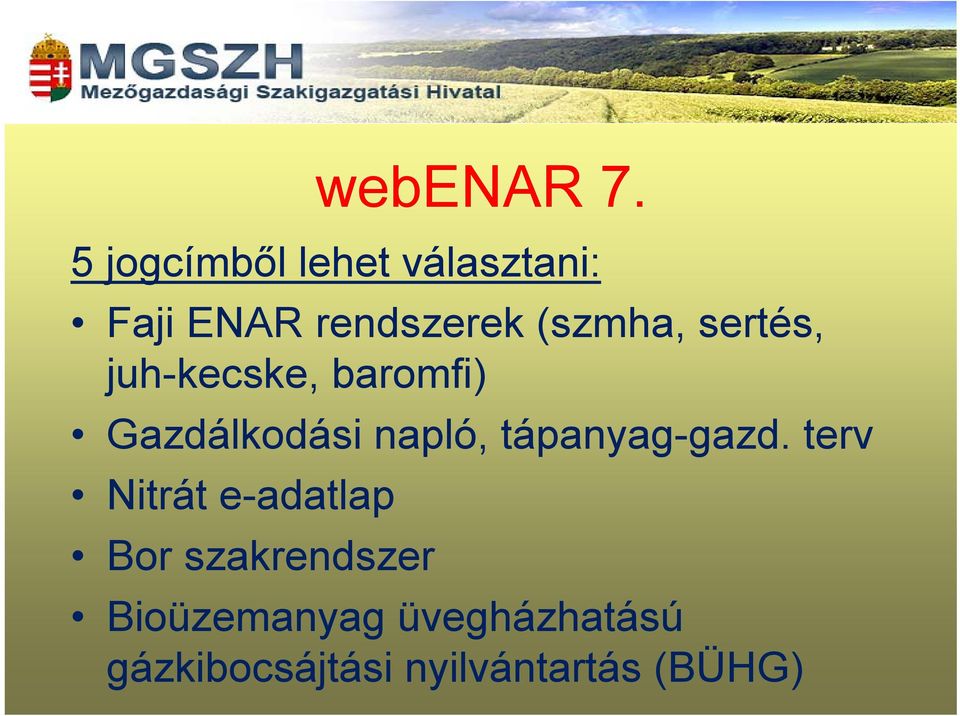 MGSZH
Mezőgazdasági Szakigazgatási Hivatal

webENAR 7.

5 jogcímből lehet választani:

• Faji ENAR rendszerek (szmha, sertés, juh-kecske, baromfi)
• Gazdálkodási napló, tápanyag-gazd. terv
• Nitrát e-adatlap
• Bor szakrendszer
• Bioüzemanyag üvegházhatású gázkibocsájtási nyilvántartás (BÜHG)